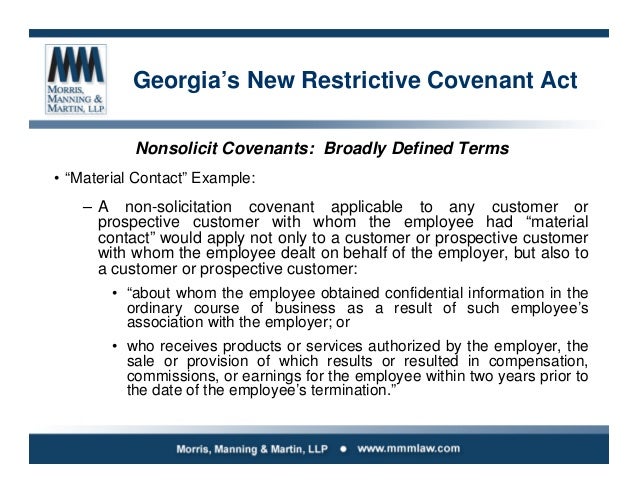 MM
MORRIS, MANNING & MARTIN, LLP

Georgia's New Restrictive Covenant Act

Nonsolicit Covenants: Broadly Defined Terms

• "Material Contact" Example:

– A non-solicitation covenant applicable to any customer or prospective customer with whom the employee had "material contact" would apply not only to a customer or prospective customer with whom the employee dealt on behalf of the employer, but also to a customer or prospective customer:

• "about whom the employee obtained confidential information in the ordinary course of business as a result of such employee's association with the employer; or

• who receives products or services authorized by the employer, the sale or provision of which results or resulted in compensation, commissions, or earnings for the employee within two years prior to the date of the employee's termination."

Morris, Manning & Martin, LLP • www.mmmlaw.com